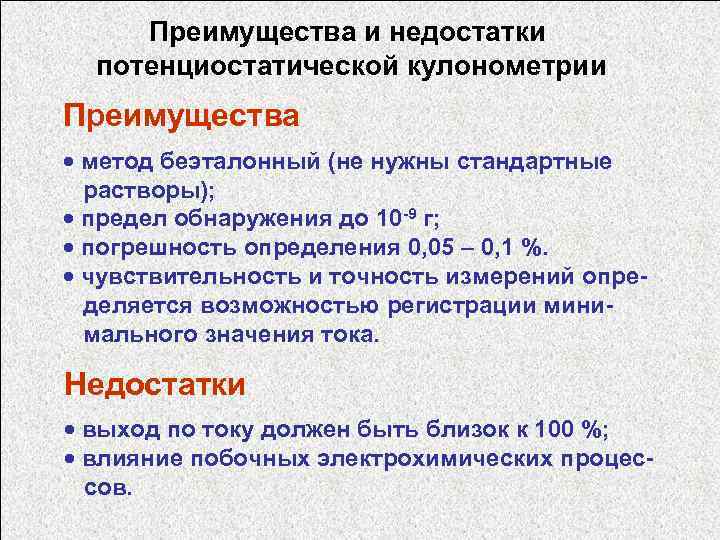 Преимущества и недостатки потенциостатической кулонометрии

Преимущества

• метод безэталонный (не нужны стандартные растворы);
• предел обнаружения до $10^{-9}$ г;
• погрешность определения 0,05 – 0,1 %.
• чувствительность и точность измерений определяется возможностью регистрации минимального значения тока.

Недостатки

• выход по току должен быть близок к 100 %;
• влияние побочных электрохимических процессов.